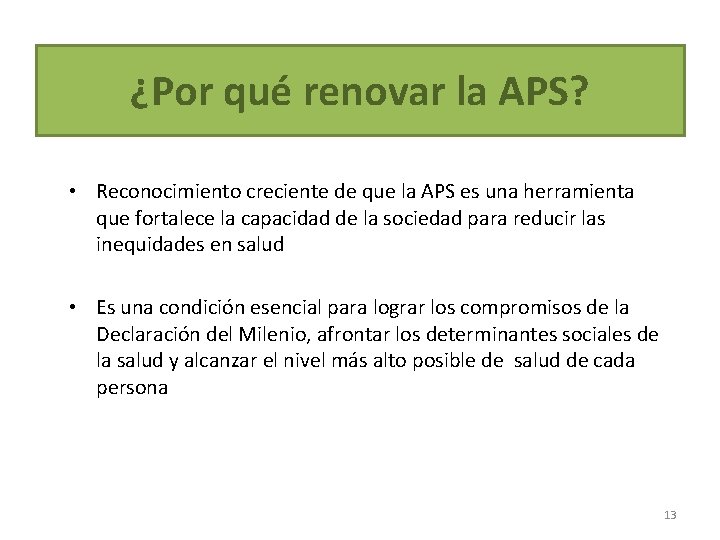 ¿Por qué renovar la APS?

• Reconocimiento creciente de que la APS es una herramienta que fortalece la capacidad de la sociedad para reducir las inequidades en salud

• Es una condición esencial para lograr los compromisos de la Declaración del Milenio, afrontar los determinantes sociales de la salud y alcanzar el nivel más alto posible de salud de cada persona

13